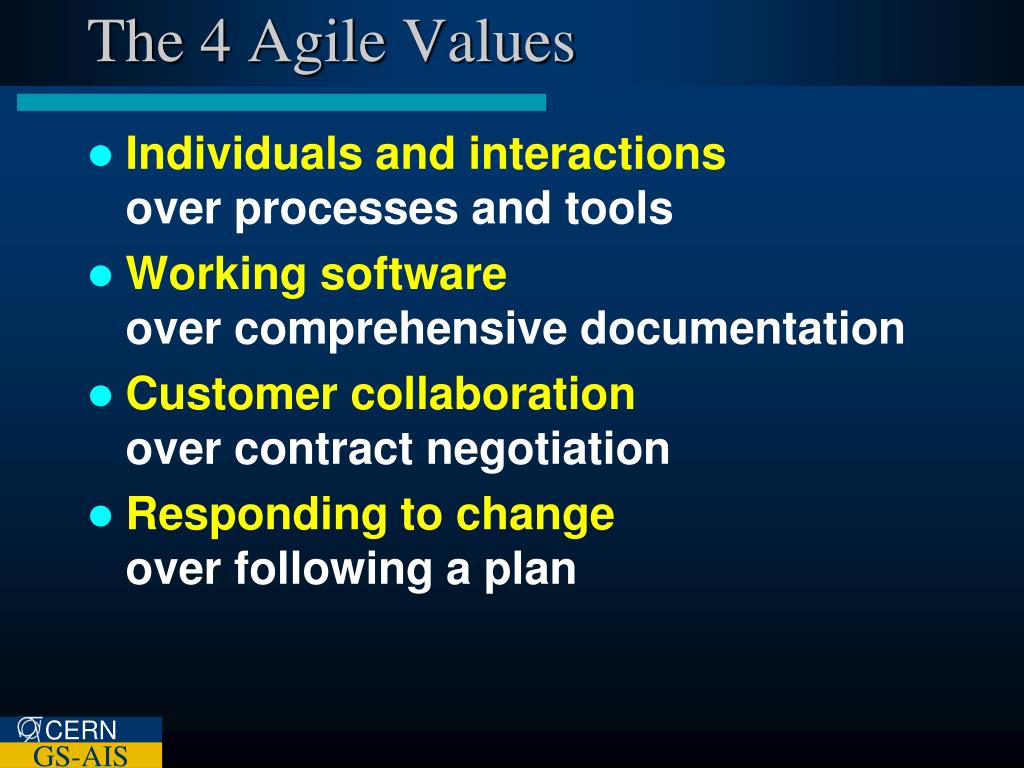 The 4 Agile Values

- Individuals and interactions
over processes and tools
- Working software
over comprehensive documentation
- Customer collaboration
over contract negotiation
- Responding to change
over following a plan

CERN
GS-AIS